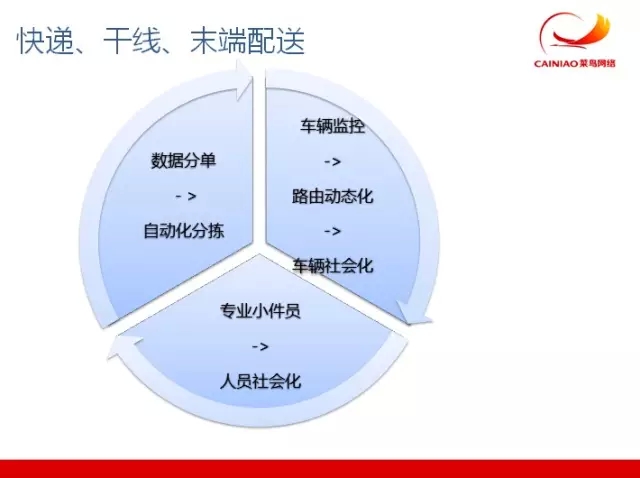 快递、干线、末端配送

CAINIAO 菜鸟网络

数据分单

- >

自动化分拣

车辆监控

->

路由动态化

->

车辆社会化

专业小件员

->

人员社会化